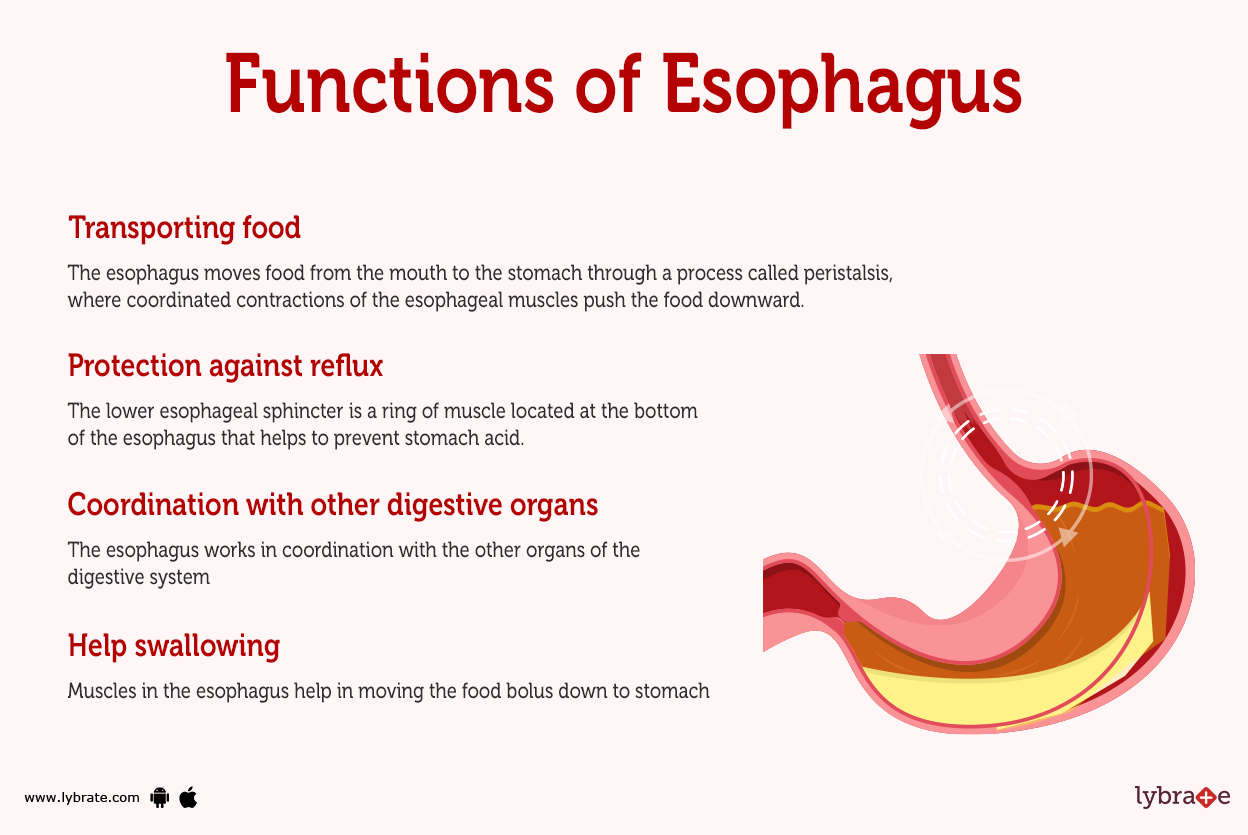 Functions of Esophagus

Transporting food

The esophagus moves food from the mouth to the stomach through a process called peristalsis, where coordinated contractions of the esophageal muscles push the food downward.

Protection against reflux

The lower esophageal sphincter is a ring of muscle located at the bottom of the esophagus that helps to prevent stomach acid.

Coordination with other digestive organs

The esophagus works in coordination with the other organs of the digestive system

Help swallowing

Muscles in the esophagus help in moving the food bolus down to stomach

www.lybrate.com

lybrate